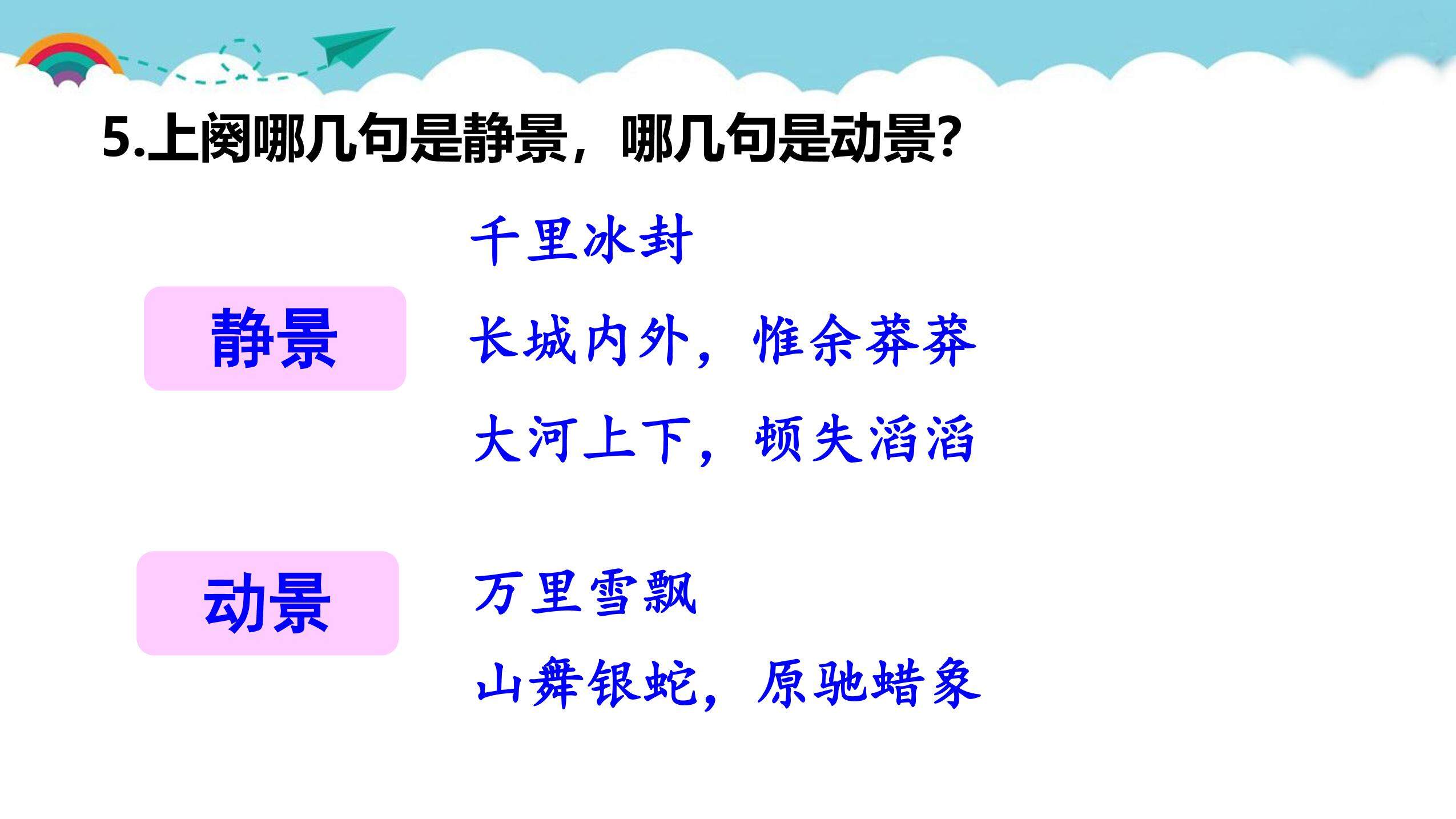 5.上阕哪几句是静景，哪几句是动景？

静景

千里冰封

长城内外，惟余莽莽

大河上下，顿失滔滔

动景

万里雪飘

山舞银蛇，原驰蜡象